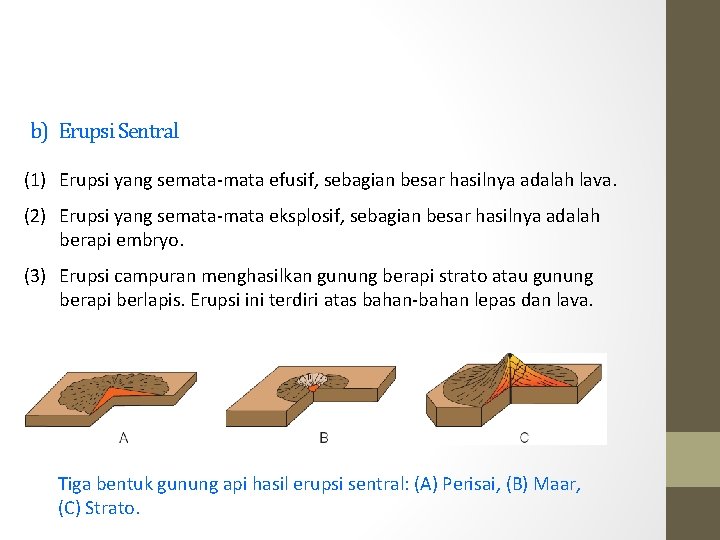 b) Erupsi Sentral

(1) Erupsi yang semata-mata efusif, sebagian besar hasilnya adalah lava.

(2) Erupsi yang semata-mata eksplosif, sebagian besar hasilnya adalah berapi embryo.

(3) Erupsi campuran menghasilkan gunung berapi strato atau gunung berapi berlapis. Erupsi ini terdiri atas bahan-bahan lepas dan lava.

A

B

C

Tiga bentuk gunung api hasil erupsi sentral: (A) Perisai, (B) Maar, (C) Strato.